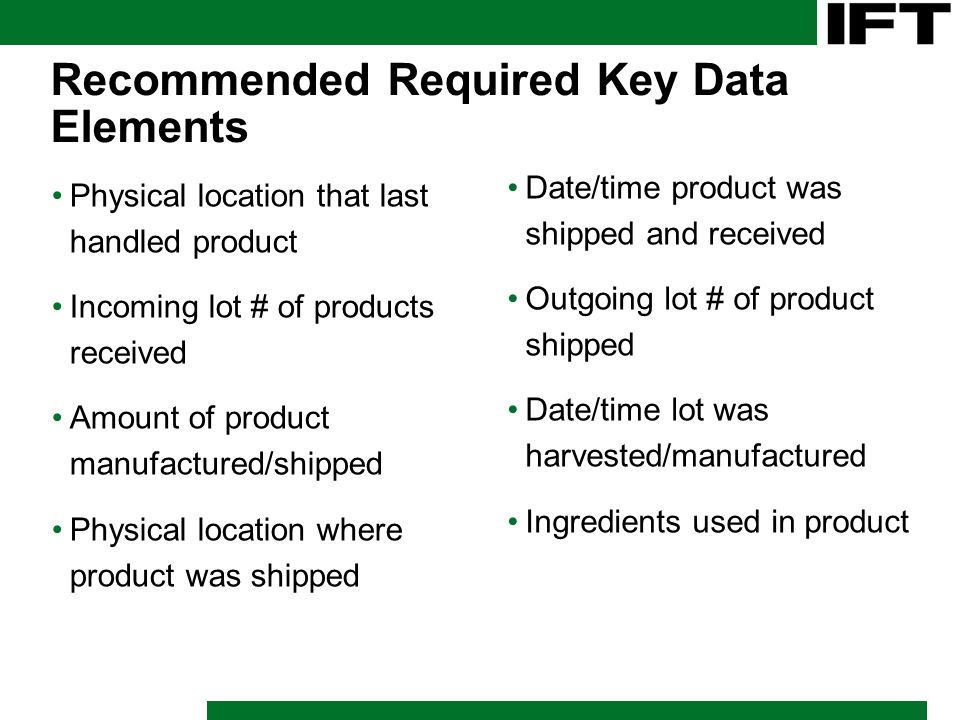 IFT

Recommended Required Key Data Elements

• Physical location that last handled product

• Incoming lot # of products received

• Amount of product manufactured/shipped

• Physical location where product was shipped

• Date/time product was shipped and received

• Outgoing lot # of product shipped

• Date/time lot was harvested/manufactured

• Ingredients used in product